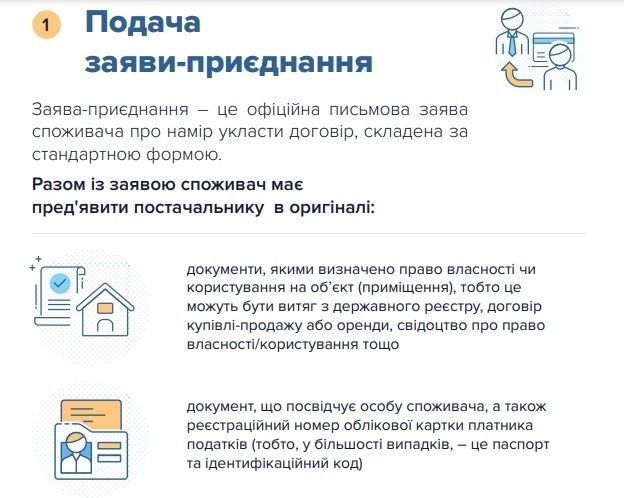 1 Подача заяви-приєднання

Заява-приєднання – це офіційна письмова заява споживача про намір укласти договір, складена за стандартною формою.

Разом із заявою споживач має пред'явити постачальнику в оригіналі:

документи, якими визначено право власності чи користування на об'єкт (приміщення), тобто це можуть бути витяг з державного реєстру, договір купівлі-продажу або оренди, свідоцтво про право власності/користування тощо

документ, що посвідчує особу споживача, а також реєстраційний номер облікової картки платника податків (тобто, у більшості випадків, – це паспорт та ідентифікаційний код)